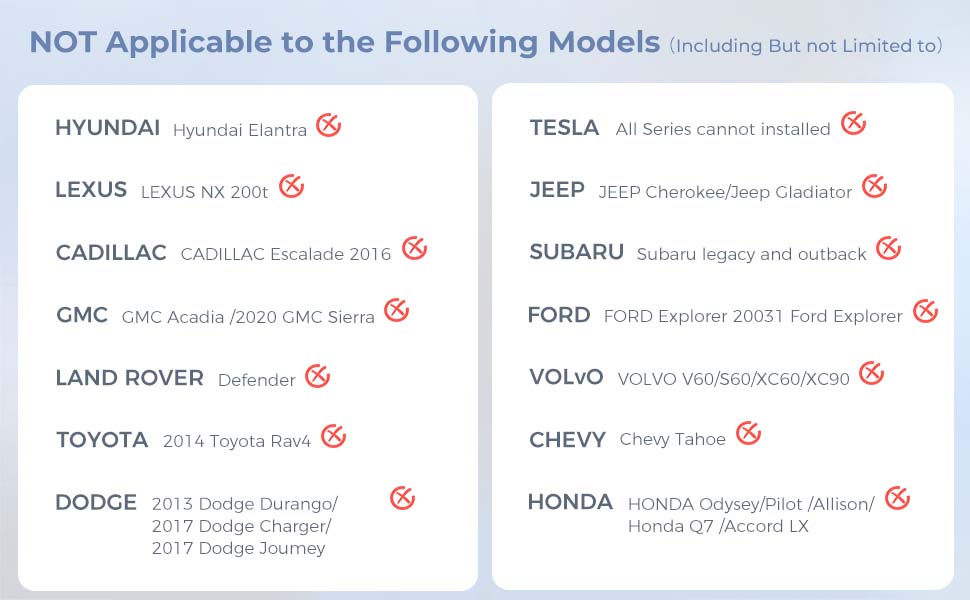 NOT Applicable to the Following Models (Including But not Limited to)

HYUNDAI Hyundai Elantra

LEXUS LEXUS NX 200t

CADILLAC CADILLAC Escalade 2016

GMC GMC Acadia /2020 GMC Sierra

LAND ROVER Defender

TOYOTA 2014 Toyota Rav4

DODGE 2013 Dodge Durango/ 2017 Dodge Charger/ 2017 Dodge Joumey

TESLA All Series cannot installed

JEEP JEEP Cherokee/Jeep Gladiator

SUBARU Subaru legacy and outback

FORD FORD Explorer 20031 Ford Explorer

VOLvO VOLVO V60/S60/XC60/XC90

CHEVY Chevy Tahoe

HONDA HONDA Odysey/Pilot /Allison/ Honda Q7 /Accord LX